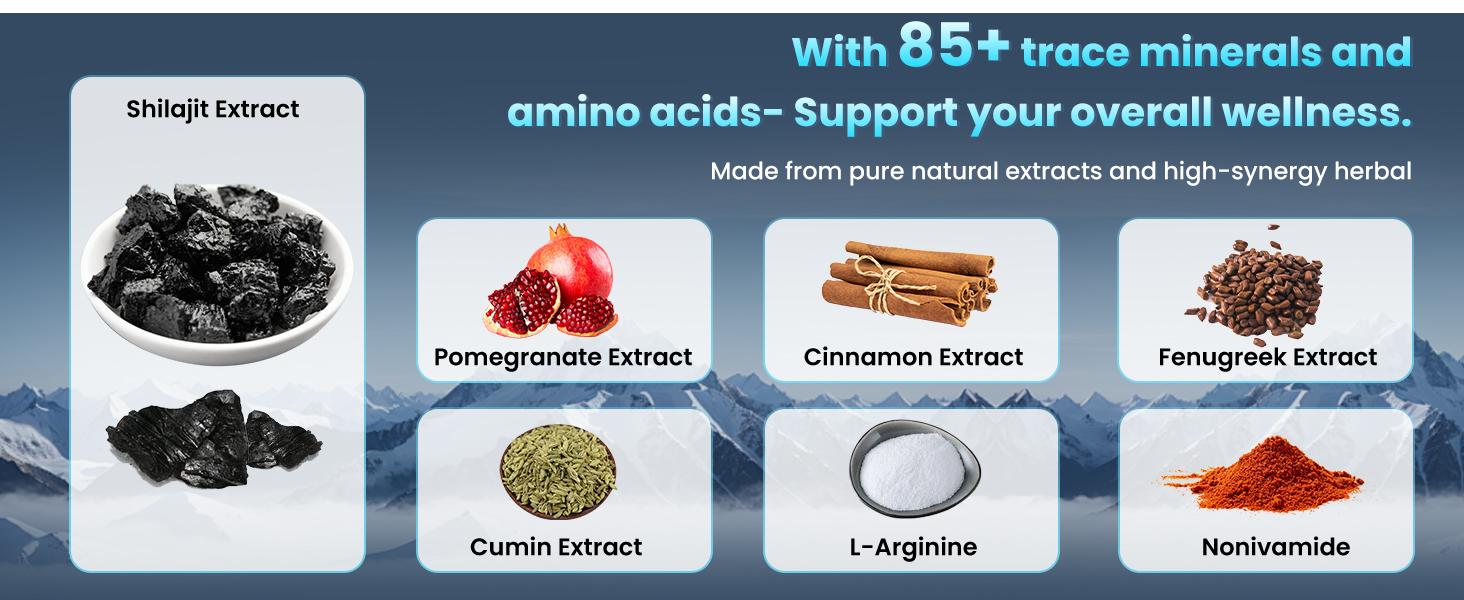 With 85+ trace minerals and amino acids- Support your overall wellness.

Made from pure natural extracts and high-synergy herbal

Shilajit Extract

Pomegranate Extract

Cinnamon Extract

Fenugreek Extract

Cumin Extract

L-Arginine

Nonivamide